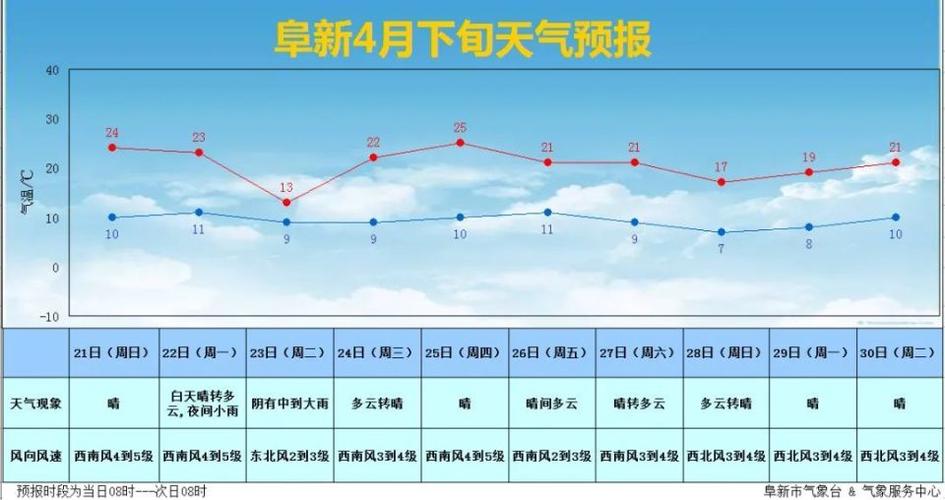 阜新4月下旬天气预报

40
30
20
10
0
-10
气温/℃

24 23 13 22 25 21 21 17 19 21
10 11 9 9 10 11 9 7 8 10

| | 21日（周日） | 22日（周一） | 23日（周二） | 24日（周三） | 25日（周四） | 26日（周五） | 27日（周六） | 28日（周日） | 29日（周一） | 30日（周二） |
|---|---|---|---|---|---|---|---|---|---|---|
| 天气现象 | 晴 | 白天晴转多云，夜间小雨 | 阴有中到大雨 | 多云转晴 | 晴 | 晴间多云 | 晴转多云 | 多云转晴 | 晴 | 晴 |
| 风向风速 | 西南风4到5级 | 西南风4到5级 | 东北风2到3级 | 西南风3到4级 | 西南风4到5级 | 西南风2到3级 | 西南风3到4级 | 西北风3到4级 | 西北风3到4级 | 西北风3到4级 |

预报时段为当日08时---次日08时

阜新市气象台 & 气象服务中心